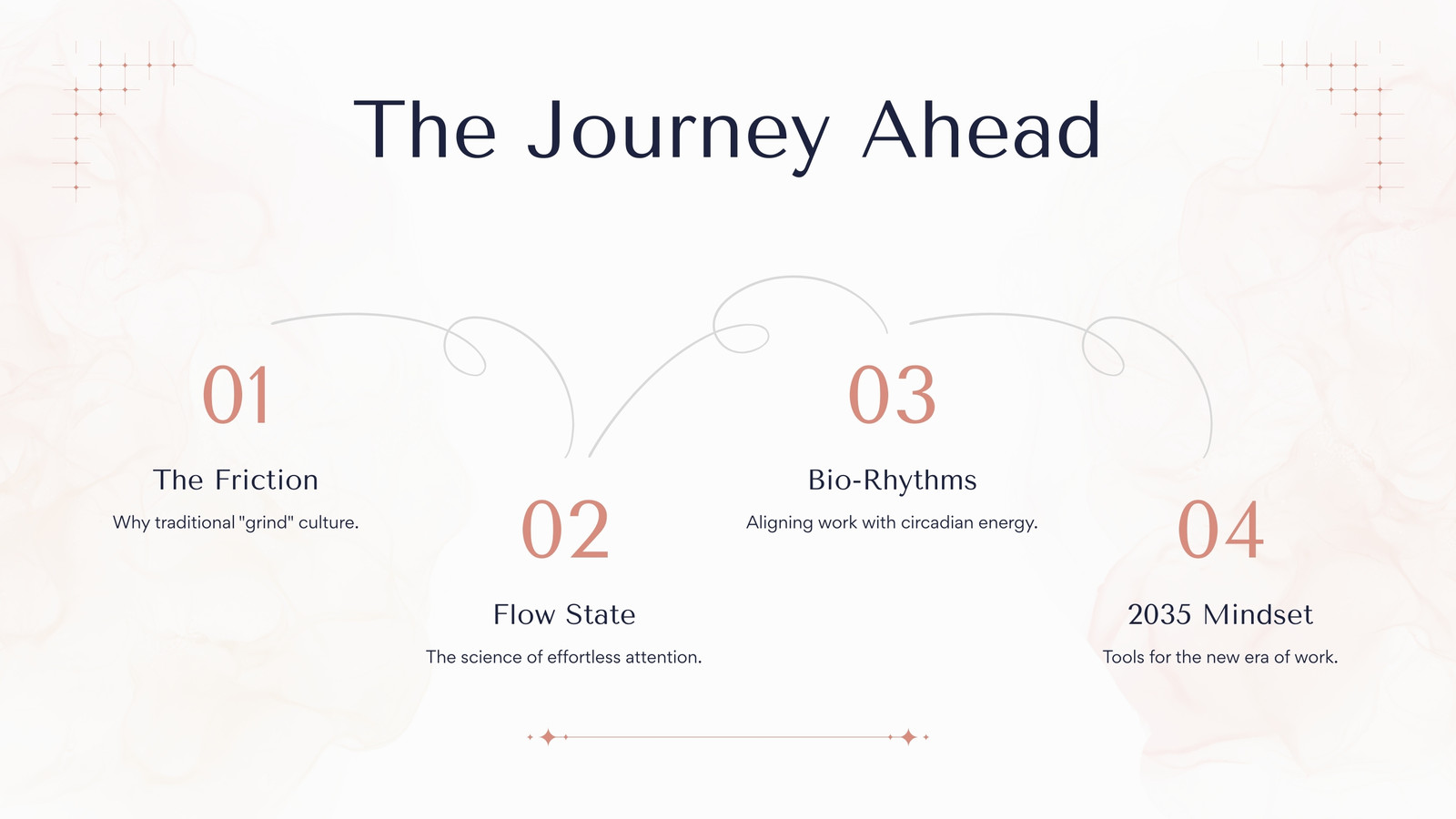 The Journey Ahead

01

The Friction

Why traditional "grind" culture.

02

Flow State

The science of effortless attention.

03

Bio-Rhythms

Aligning work with circadian energy.

04

2035 Mindset

Tools for the new era of work.